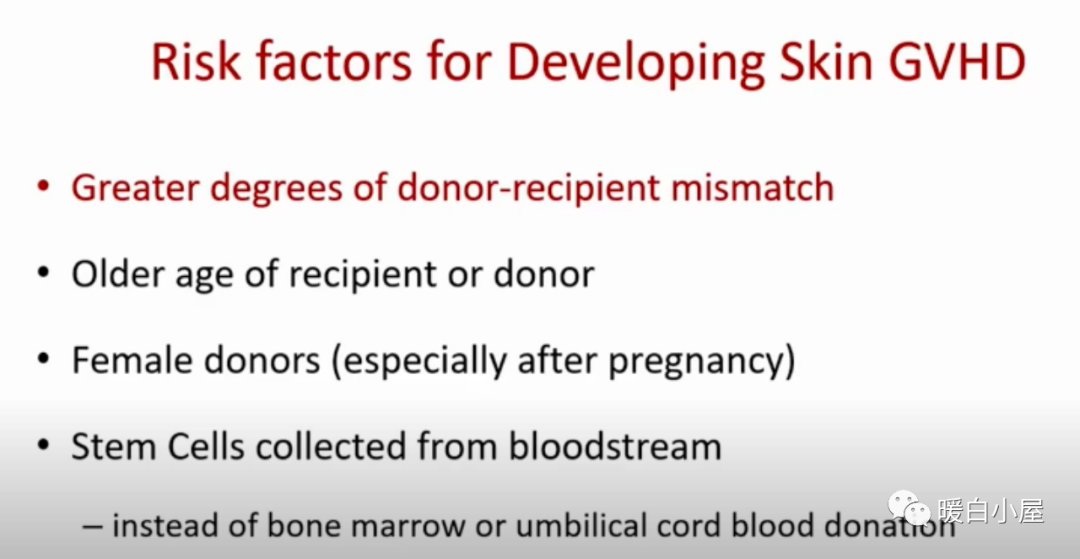 Risk factors for Developing Skin GVHD

• Greater degrees of donor-recipient mismatch

• Older age of recipient or donor

• Female donors (especially after pregnancy)

• Stem Cells collected from bloodstream

– instead of bone marrow or umbilical cord blood donation

暖白小屋